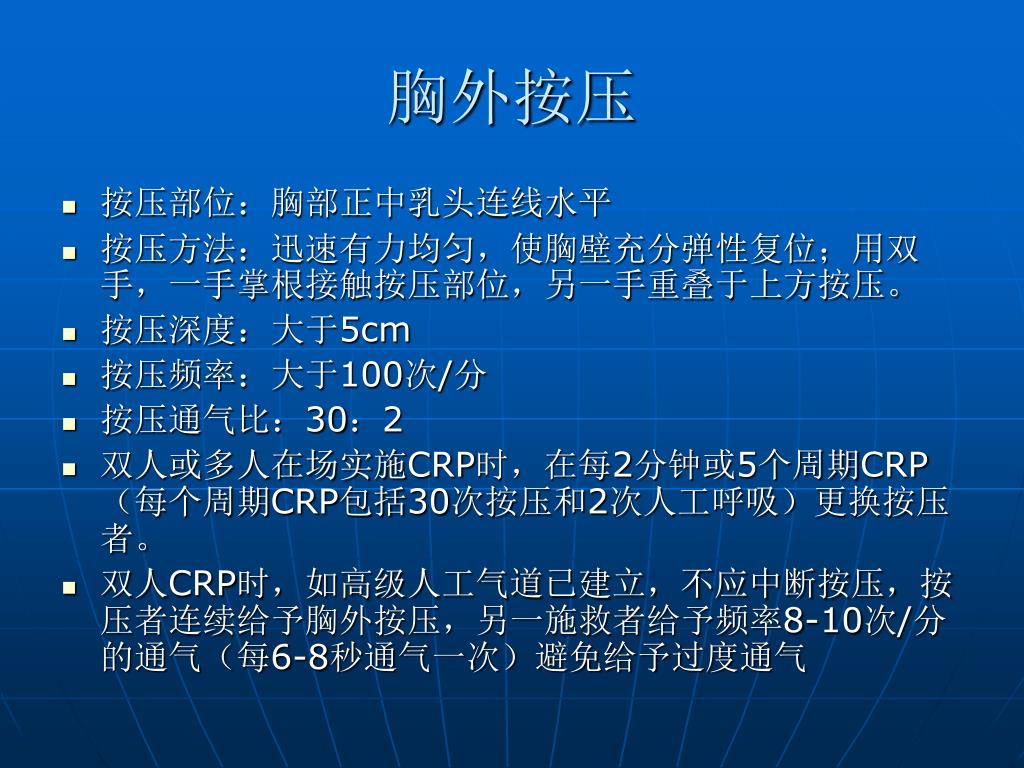 胸外按压

- 按压部位：胸部正中乳头连线水平
- 按压方法：迅速有力均匀，使胸壁充分弹性复位；用双手，一手掌根接触按压部位，另一手重叠于上方按压。
- 按压深度：大于5cm
- 按压频率：大于100次/分
- 按压通气比：30：2
- 双人或多人在场实施CRP时，在每2分钟或5个周期CRP（每个周期CRP包括30次按压和2次人工呼吸）更换按压者。
- 双人CRP时，如高级人工气道已建立，不应中断按压，按压者连续给予胸外按压，另一施救者给予频率8-10次/分的通气（每6-8秒通气一次）避免给予过度通气